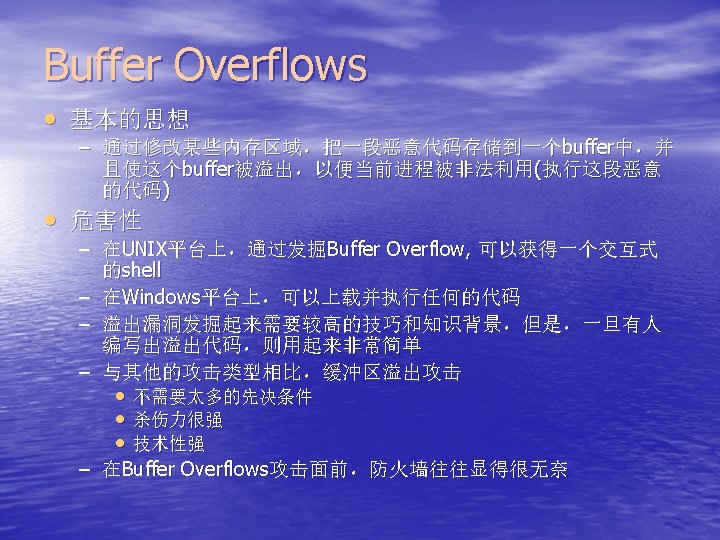 Buffer Overflows

• 基本的思想
- 通过修改某些内存区域，把一段恶意代码存储到一个buffer中，并且使这个buffer被溢出，以便当前进程被非法利用(执行这段恶意的代码)

• 危害性
- 在UNIX平台上，通过发掘Buffer Overflow, 可以获得一个交互式的shell
- 在Windows平台上，可以上载并执行任何的代码
- 溢出漏洞发掘起来需要较高的技巧和知识背景，但是，一旦有人编写出溢出代码，则用起来非常简单
- 与其他的攻击类型相比，缓冲区溢出攻击
• 不需要太多的先决条件
• 杀伤力很强
• 技术性强
- 在Buffer Overflows攻击面前，防火墙往往显得很无奈